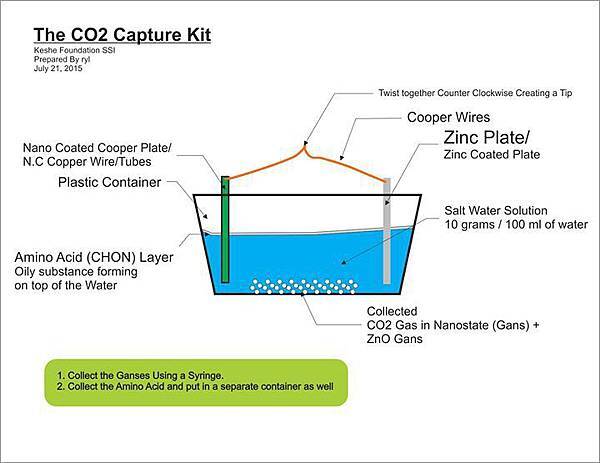 The CO2 Capture Kit
Keshe Foundation SSI
Prepared By ryl
July 21, 2015

Twist together Counter Clockwise Creating a Tip

Cooper Wires

Nano Coated Cooper Plate/
N.C Copper Wire/Tubes

Zinc Plate/
Zinc Coated Plate

Plastic Container

Salt Water Solution
10 grams / 100 ml of water

Amino Acid (CHON) Layer
Oily substance forming
on top of the Water

Collected
CO2 Gas in Nanostate (Gans) +
ZnO Gans

1. Collect the Ganses Using a Syringe.
2. Collect the Amino Acid and put in a separate container as well